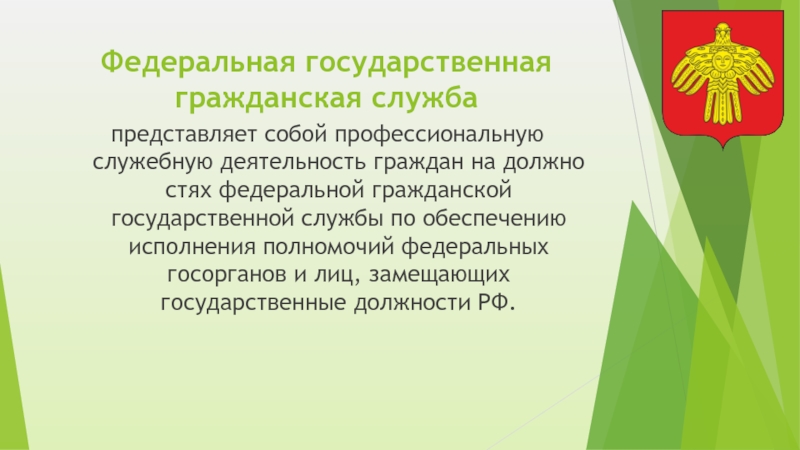 Федеральная государственная гражданская служба

представляет собой профессиональную служебную деятельность граждан на должно стях федеральной гражданской государственной службы по обеспечению исполнения полномочий федеральных госорганов и лиц, замещающих государственные должности РФ.